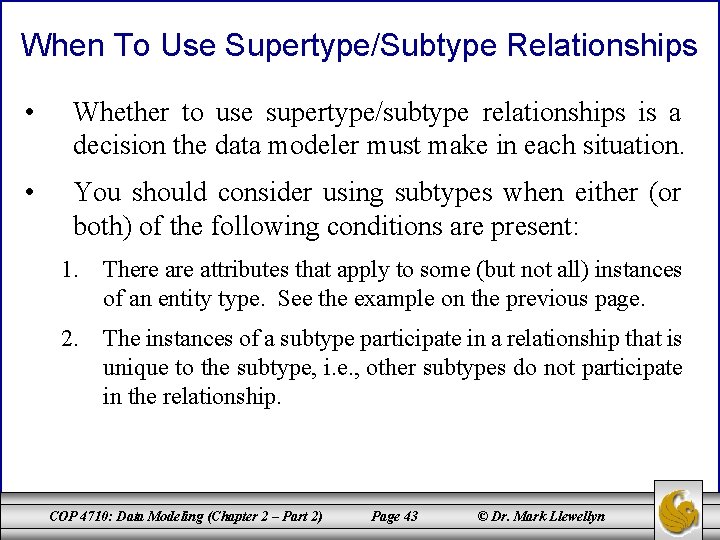 When To Use Supertype/Subtype Relationships

• Whether to use supertype/subtype relationships is a decision the data modeler must make in each situation.

• You should consider using subtypes when either (or both) of the following conditions are present:

1. There are attributes that apply to some (but not all) instances of an entity type. See the example on the previous page.

2. The instances of a subtype participate in a relationship that is unique to the subtype, i.e., other subtypes do not participate in the relationship.

COP 4710: Data Modeling (Chapter 2 – Part 2) Page 43 © Dr. Mark Llewellyn